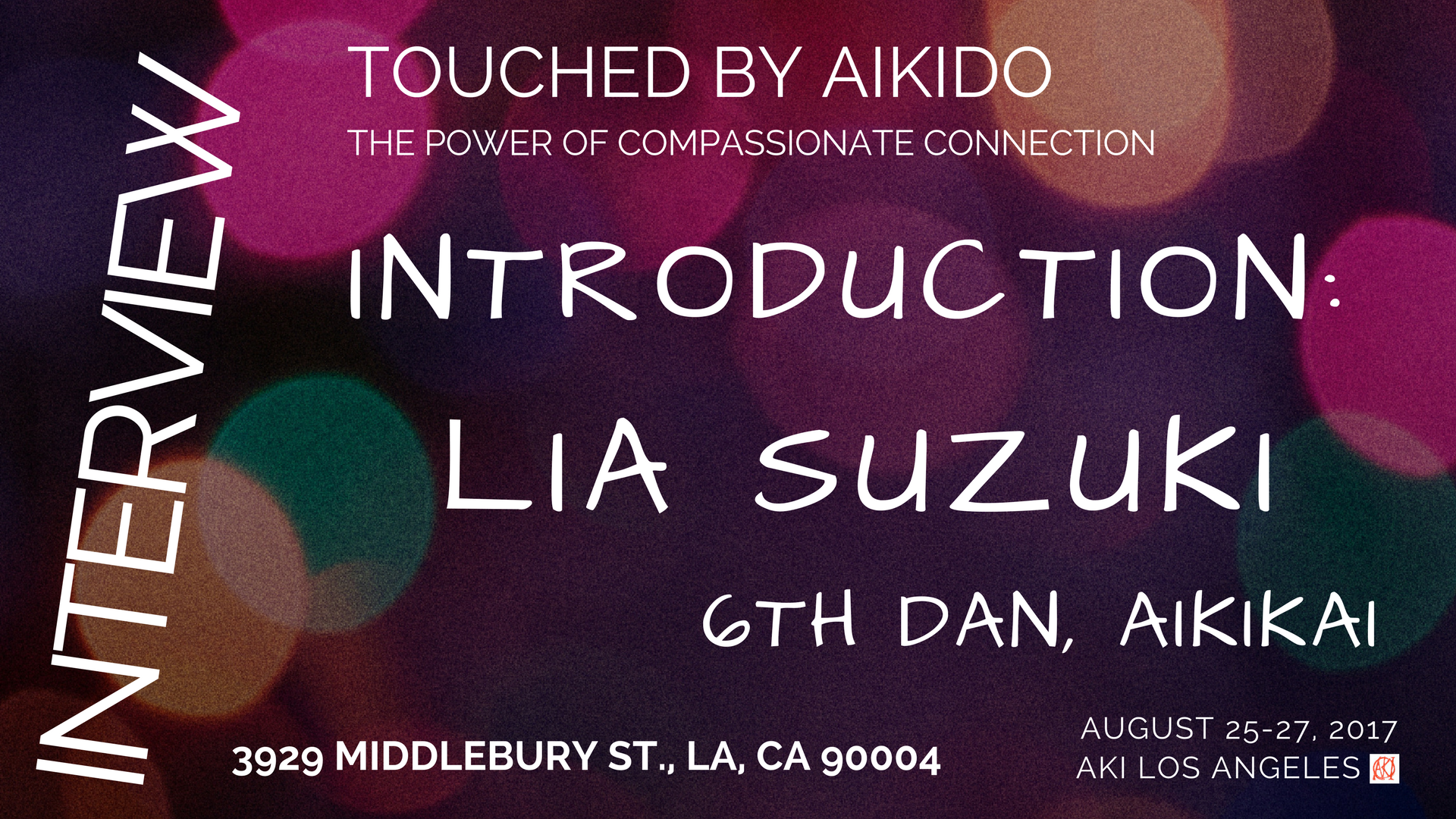 INTERVIEW

TOUCHED BY AIKIDO

THE POWER OF COMPASSIONATE CONNECTION

INTRODUCTION:

LIA SUZUKI

6TH DAN, AIKIKAI

3929 MIDDLEBURY ST., LA, CA 90004

AUGUST 25-27, 2017
AKI LOS ANGELES